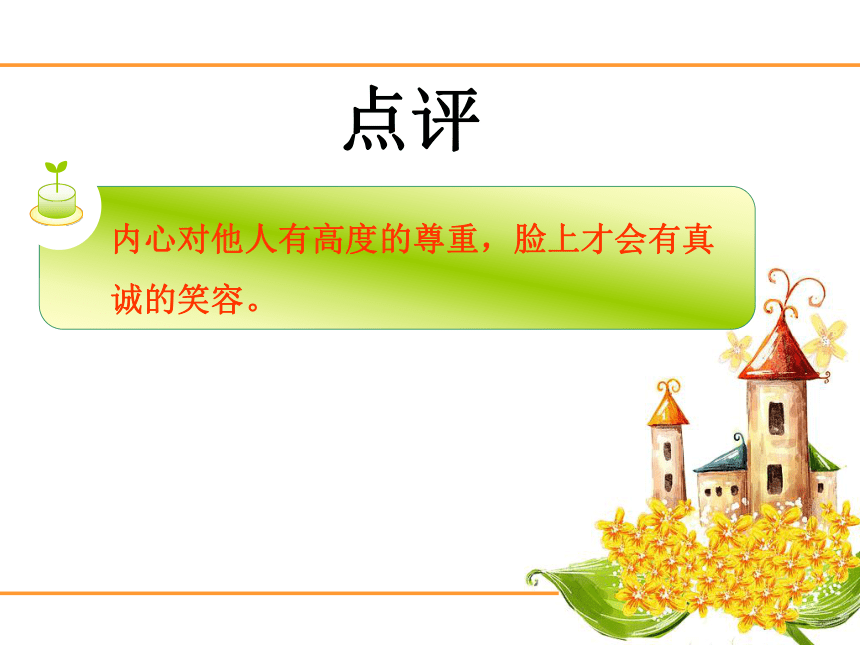 点评

内心对他人有高度的尊重，脸上才会有真诚的笑容。